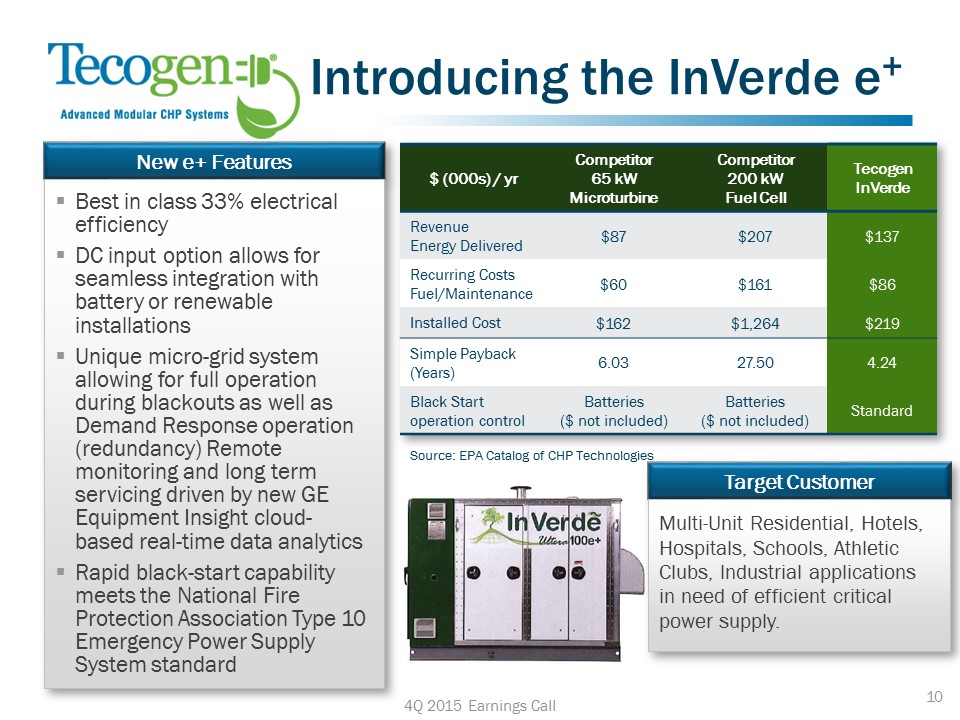 Tecogen
Advanced Modular CHP Systems

Introducing the InVerde e$^+$

New e+ Features

▪ Best in class 33% electrical efficiency
▪ DC input option allows for seamless integration with battery or renewable installations
▪ Unique micro-grid system allowing for full operation during blackouts as well as Demand Response operation (redundancy) Remote monitoring and long term servicing driven by new GE Equipment Insight cloud-based real-time data analytics
▪ Rapid black-start capability meets the National Fire Protection Association Type 10 Emergency Power Supply System standard

| $ (000s) / yr | Competitor 65 kW Microturbine | Competitor 200 kW Fuel Cell | Tecogen InVerde |
|---|---|---|---|
| Revenue Energy Delivered | $87 | $207 | $137 |
| Recurring Costs Fuel/Maintenance | $60 | $161 | $86 |
| Installed Cost | $162 | $1,264 | $219 |
| Simple Payback (Years) | 6.03 | 27.50 | 4.24 |
| Black Start operation control | Batteries ($ not included) | Batteries ($ not included) | Standard |

Source: EPA Catalog of CHP Technologies

InVerde Ultera 100e+

Target Customer

Multi-Unit Residential, Hotels, Hospitals, Schools, Athletic Clubs, Industrial applications in need of efficient critical power supply.

4Q 2015 Earnings Call

10